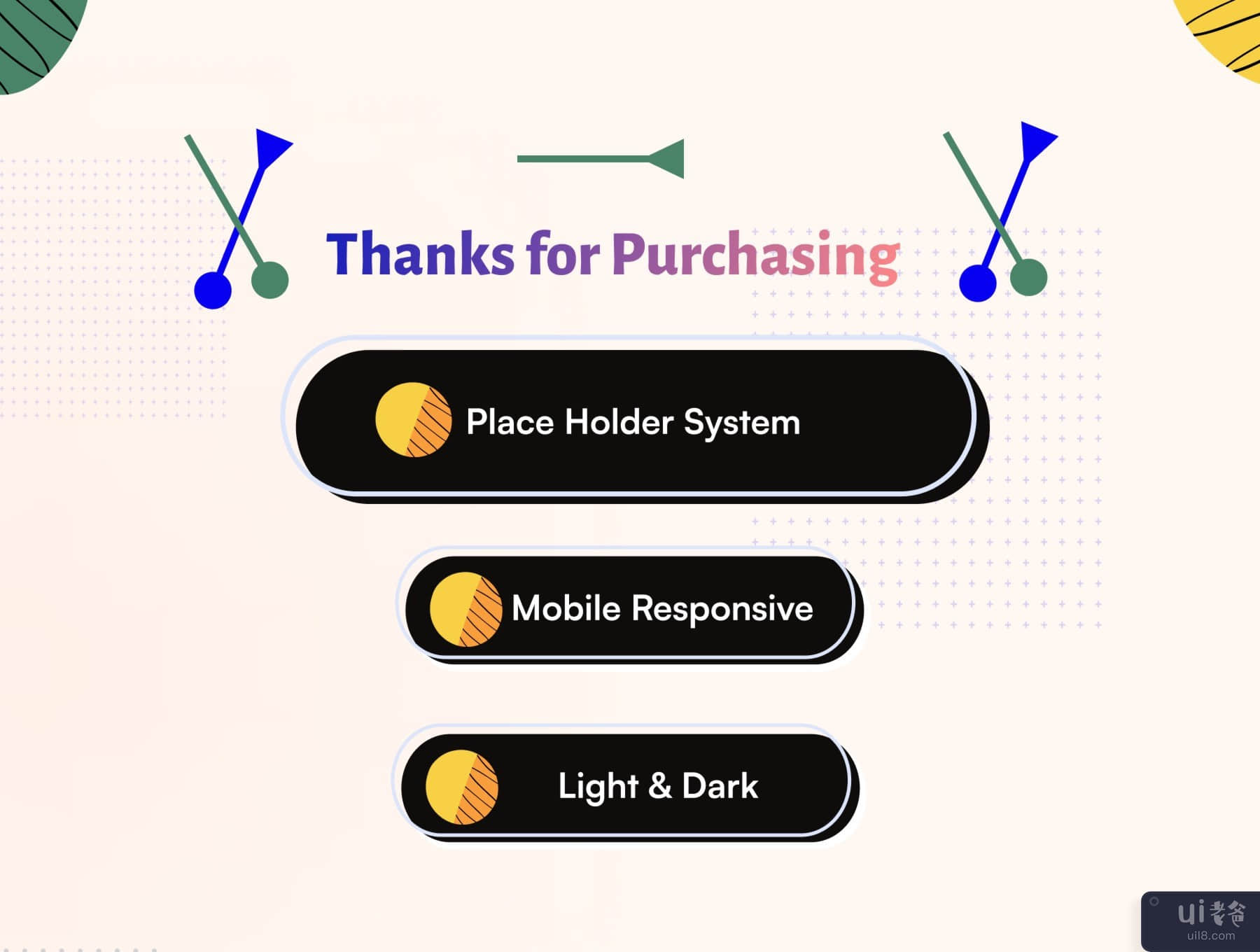 Thanks for Purchasing

Place Holder System

Mobile Responsive

Light & Dark

ui老爸
uil8.com